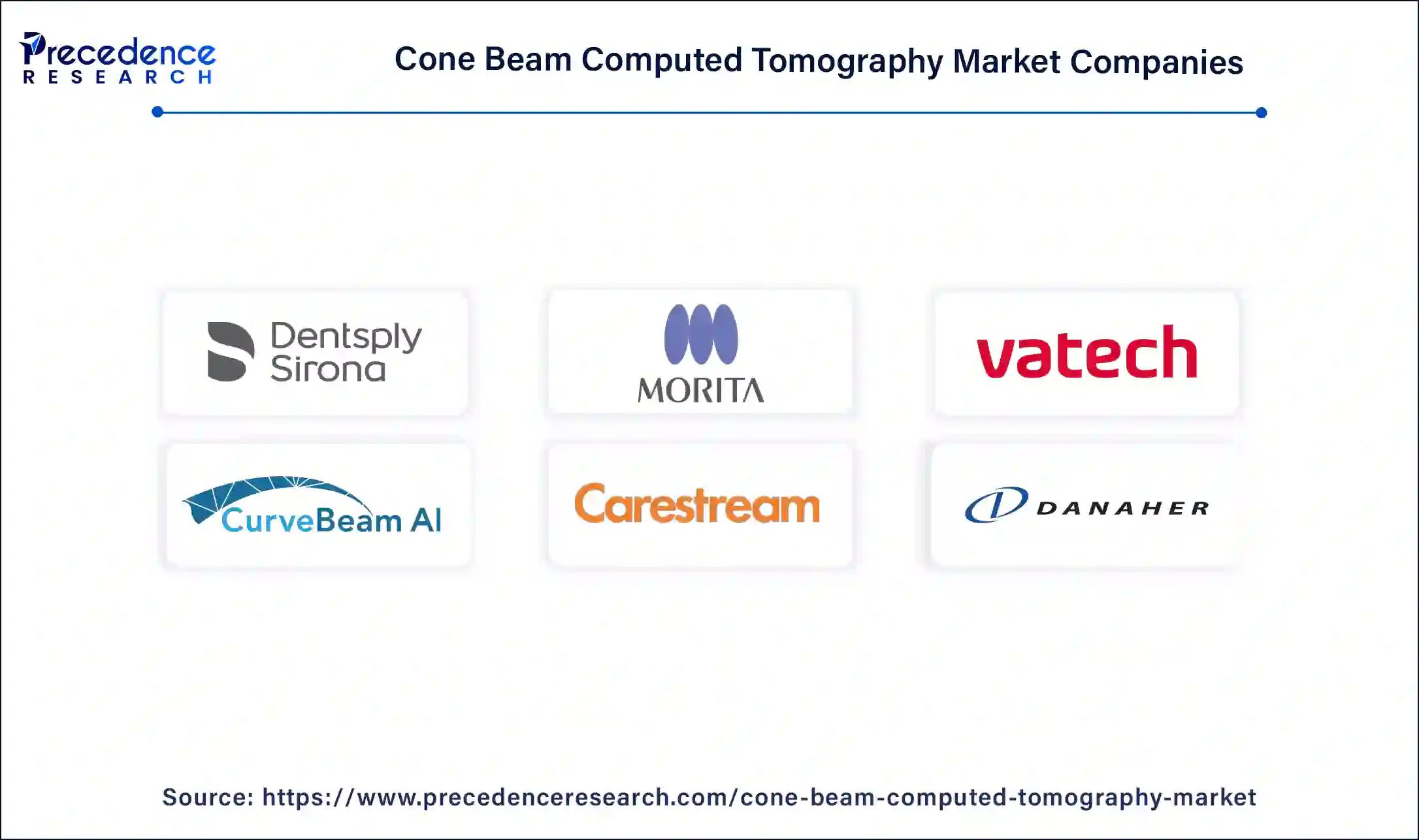 Precedence RESEARCH

Cone Beam Computed Tomography Market Companies

Dentsply Sirona

MORITA

vatech

CurveBeam AI

Carestream

DANAHER

Source: https://www.precedenceresearch.com/cone-beam-computed-tomography-market